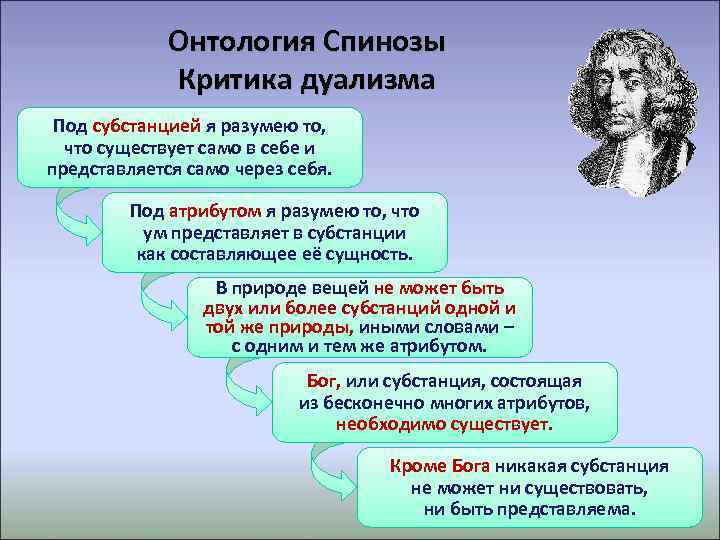 Онтология Спинозы
Критика дуализма

Под субстанцией я разумею то, что существует само в себе и представляется само через себя.

Под атрибутом я разумею то, что ум представляет в субстанции как составляющее её сущность.

В природе вещей не может быть двух или более субстанций одной и той же природы, иными словами – с одним и тем же атрибутом.

Бог, или субстанция, состоящая из бесконечно многих атрибутов, необходимо существует.

Кроме Бога никакая субстанция не может ни существовать, ни быть представляема.